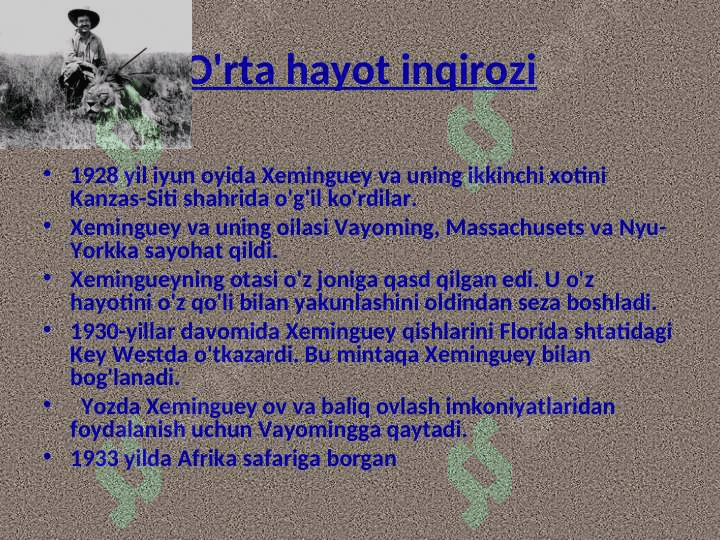 O'rta hayot inqirozi

• 1928 yil iyun oyida Xeminguey va uning ikkinchi xotini Kanzas-Siti shahrida o'g'il ko'rdilar.
• Xeminguey va uning oilasi Vayoming, Massachusets va Nyu-Yorkka sayohat qildi.
• Xemingueyning otasi o'z joniga qasd qilgan edi. U o'z hayotini o'z qo'li bilan yakunlashini oldindan seza boshladi.
• 1930-yillar davomida Xeminguey qishlarini Florida shtatidagi Key Westda o'tkazardi. Bu mintaqa Xeminguey bilan bog'lanadi.
• Yozda Xeminguey ov va baliq ovlash imkoniyatlaridan foydalanish uchun Vayomingga qaytadi.
• 1933 yilda Afrika safariga borgan